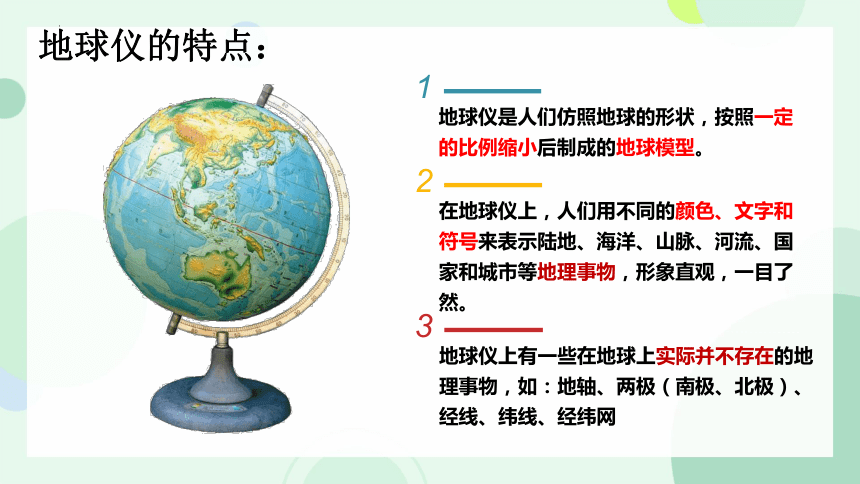 地球仪的特点：

1

地球仪是人们仿照地球的形状，按照一定的比例缩小后制成的地球模型。

2

在地球仪上，人们用不同的颜色、文字和符号来表示陆地、海洋、山脉、河流、国家和城市等地理事物，形象直观，一目了然。

3

地球仪上有一些在地球上实际并不存在的地理事物，如：地轴、两极（南极、北极）、经线、纬线、经纬网